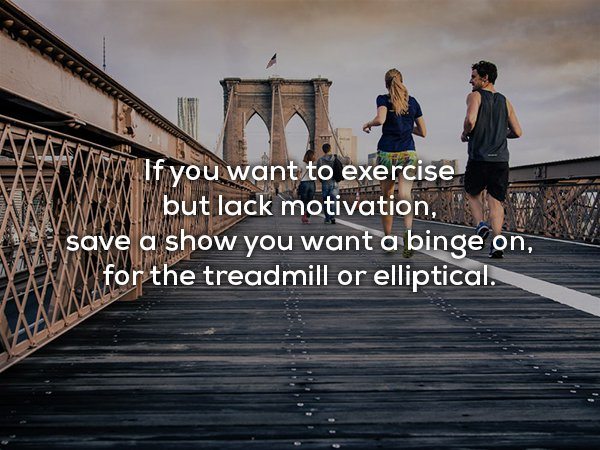 If you want to exercise but lack motivation, save a show you want a binge on, for the treadmill or elliptical.